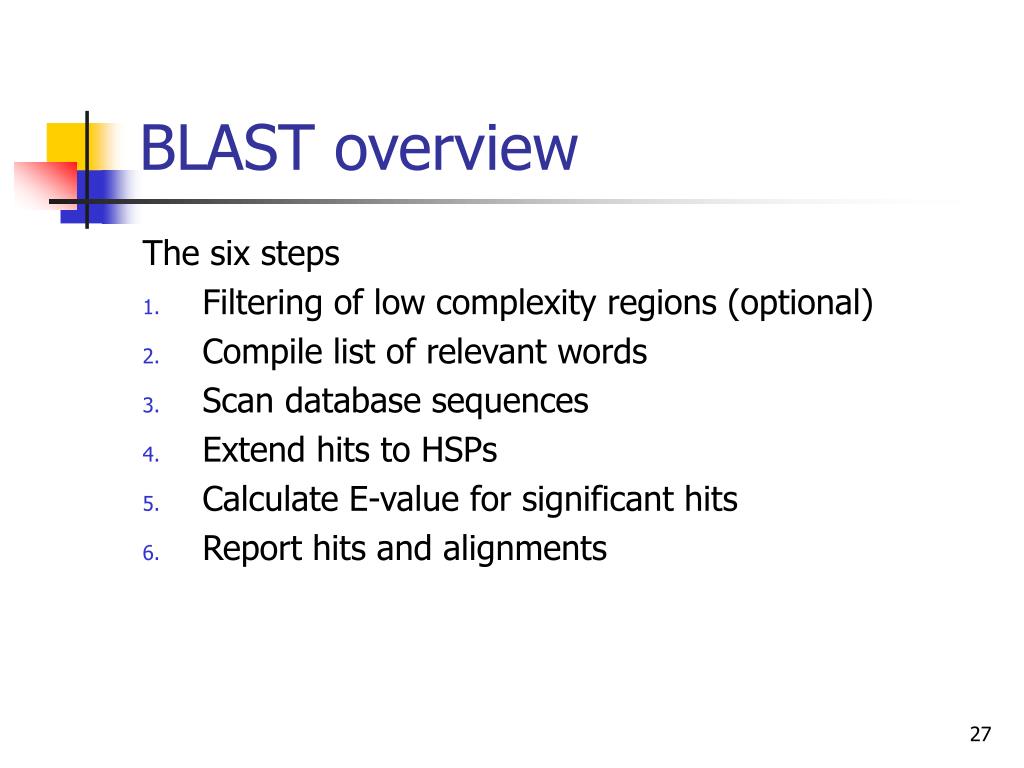 BLAST overview

The six steps

1. Filtering of low complexity regions (optional)
2. Compile list of relevant words
3. Scan database sequences
4. Extend hits to HSPs
5. Calculate E-value for significant hits
6. Report hits and alignments

27